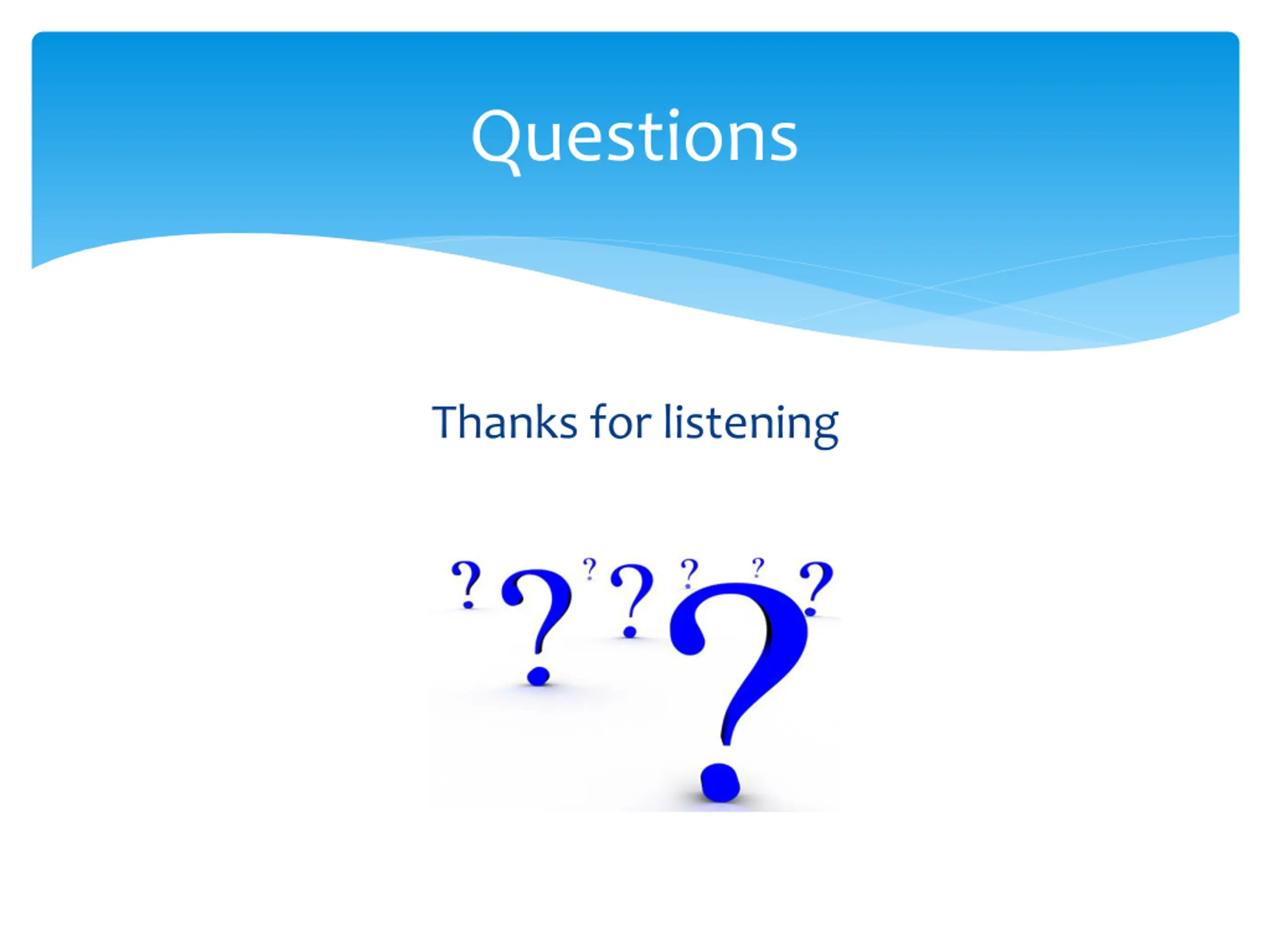 Questions

Thanks for listening